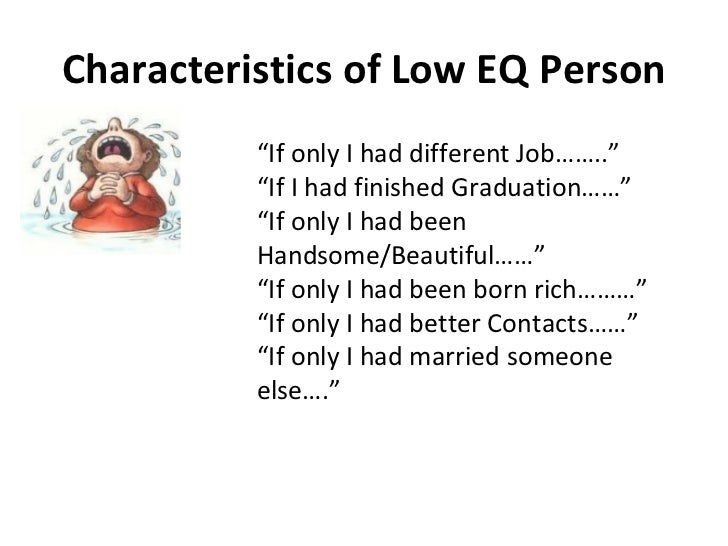 Characteristics of Low EQ Person

“If only I had different Job……..”
“If I had finished Graduation……”
“If only I had been Handsome/Beautiful……”
“If only I had been born rich………”
“If only I had better Contacts……”
“If only I had married someone else….”